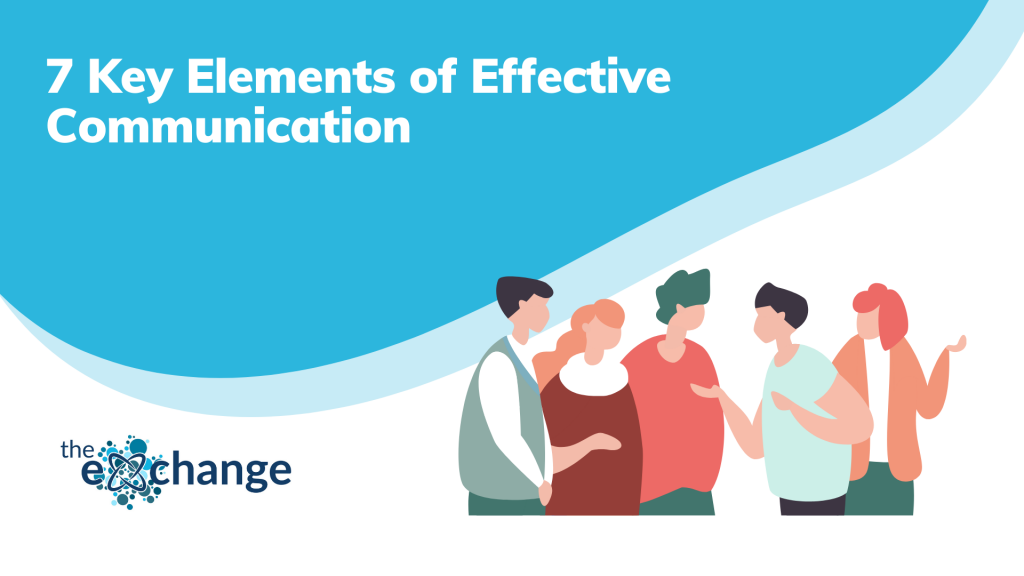 7 Key Elements of Effective Communication

the exchange